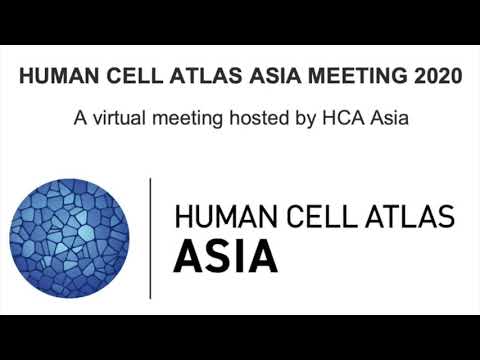 HUMAN CELL ATLAS ASIA MEETING 2020

A virtual meeting hosted by HCA Asia

HUMAN CELL ATLAS
ASIA